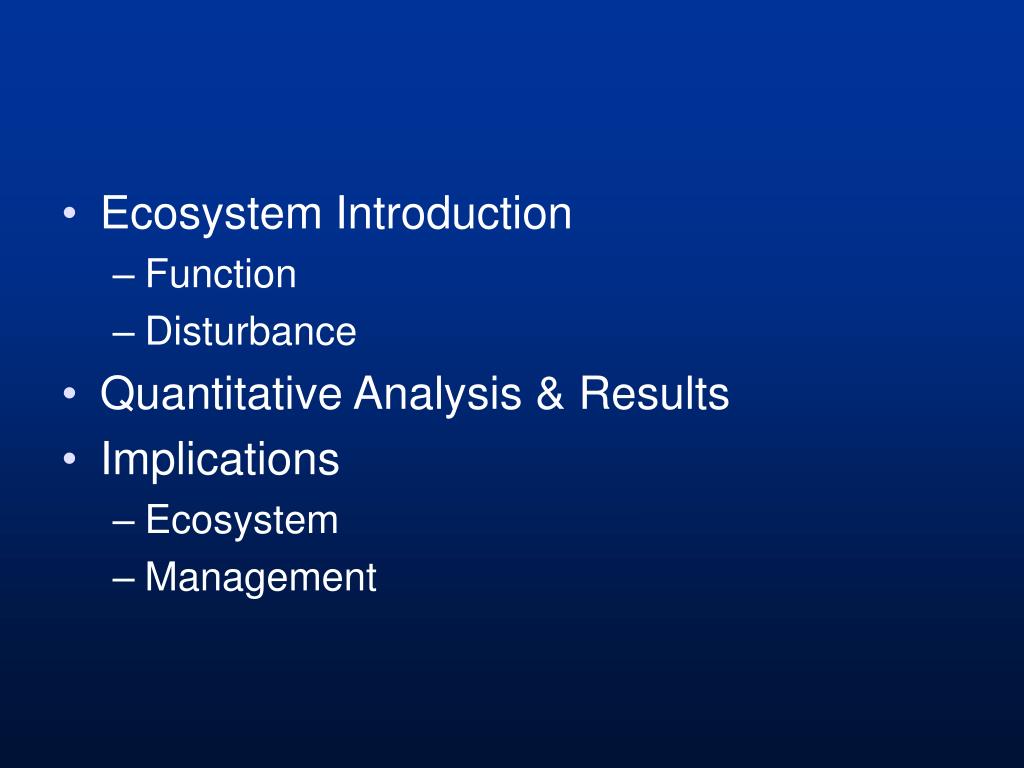 • Ecosystem Introduction
– Function
– Disturbance
• Quantitative Analysis & Results
• Implications
– Ecosystem
– Management